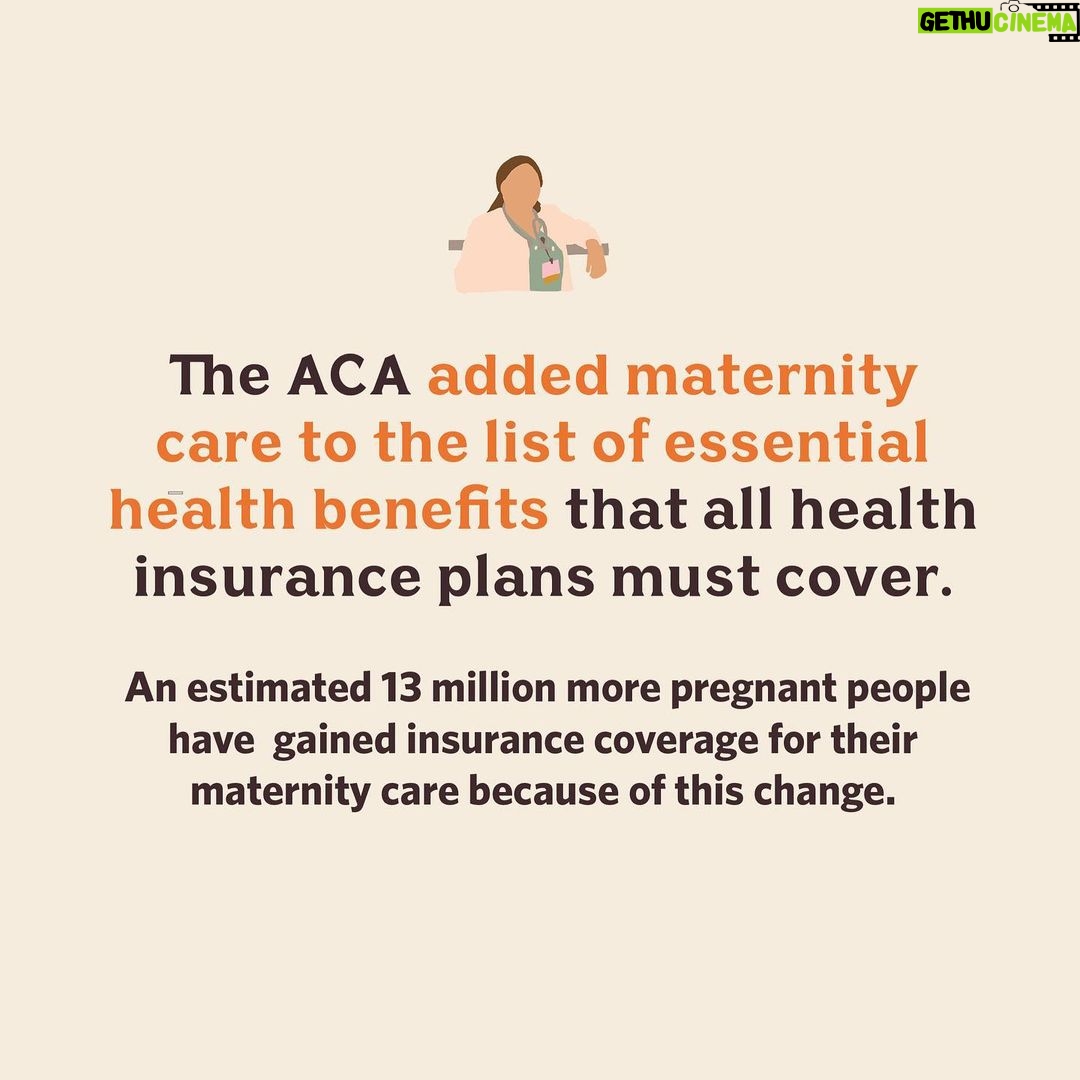 GETHU CINEMA

The ACA added maternity care to the list of essential health benefits that all health insurance plans must cover.

An estimated 13 million more pregnant people have gained insurance coverage for their maternity care because of this change.